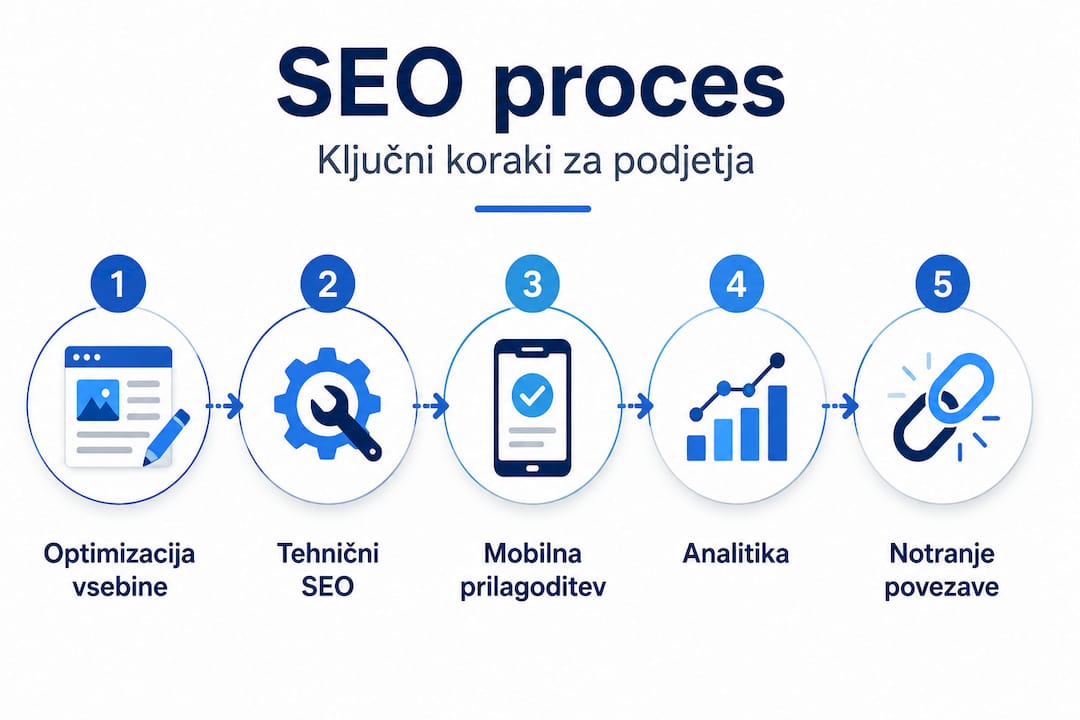 SEO proces

Ključni koraki za podjetja

1

Optimizacija vsebine

2

Tehnični SEO

3

Mobilna prilagoditev

4

Analitika

5

Notranje povezave